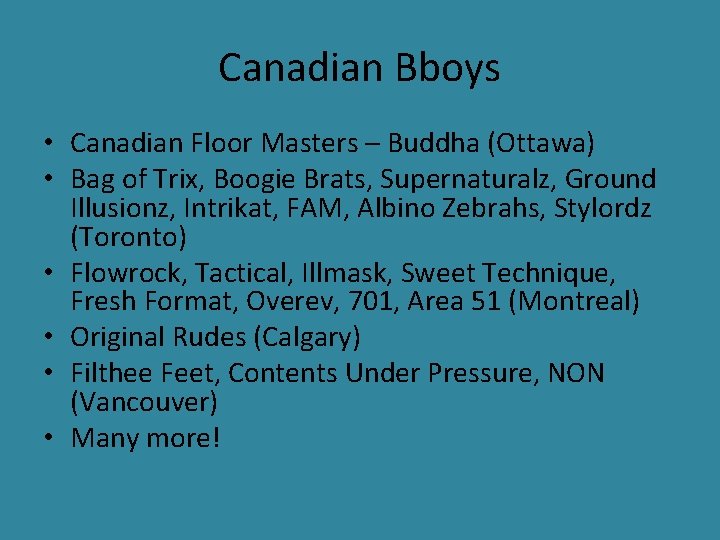 Canadian Bboys

• Canadian Floor Masters – Buddha (Ottawa)
• Bag of Trix, Boogie Brats, Supernaturalz, Ground Illusionz, Intrikat, FAM, Albino Zebrahs, Stylordz (Toronto)
• Flowrock, Tactical, Illmask, Sweet Technique, Fresh Format, Overev, 701, Area 51 (Montreal)
• Original Rudes (Calgary)
• Filthee Feet, Contents Under Pressure, NON (Vancouver)
• Many more!